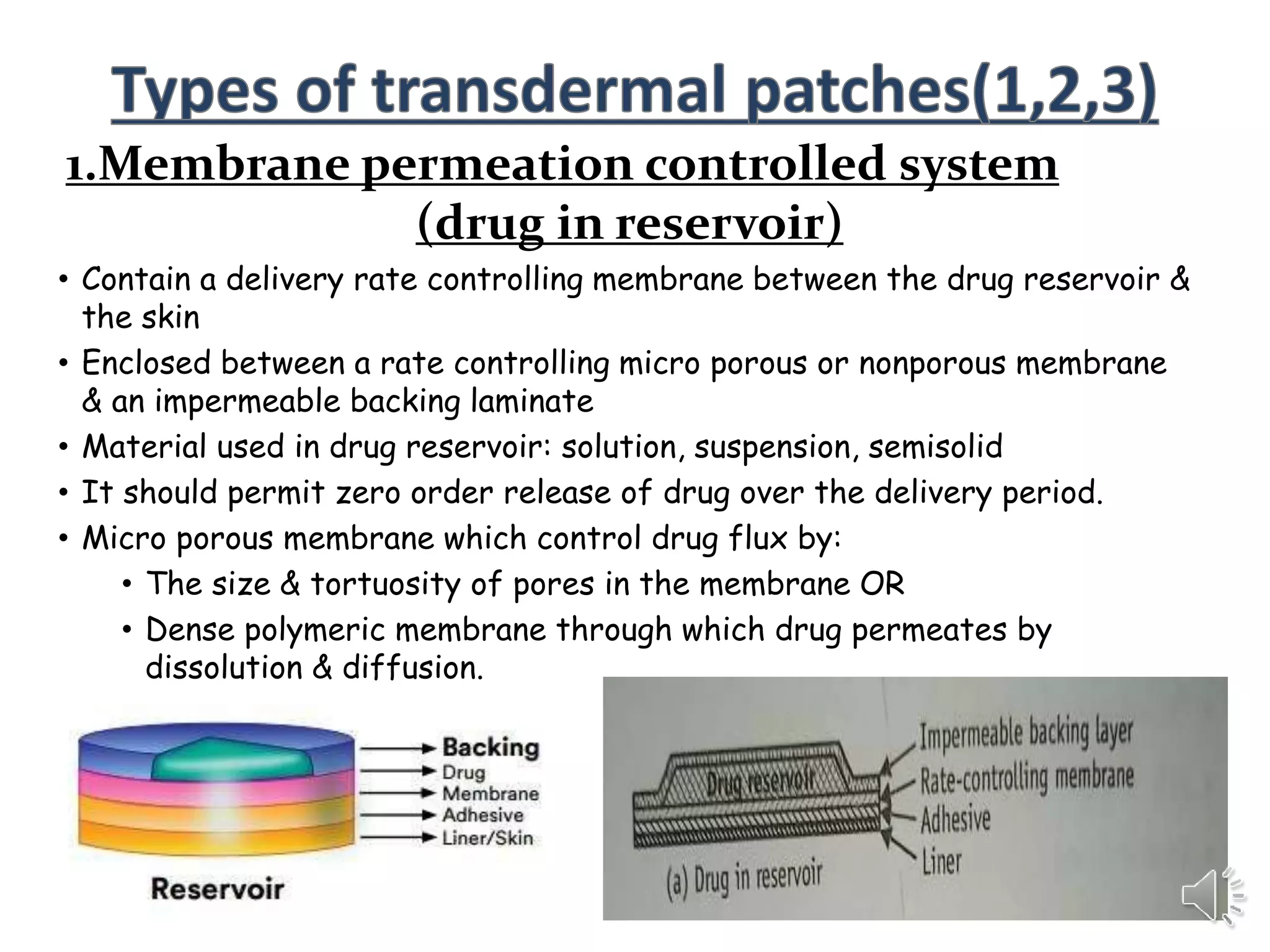 Types of transdermal patches(1,2,3)

1.Membrane permeation controlled system (drug in reservoir)

• Contain a delivery rate controlling membrane between the drug reservoir & the skin
• Enclosed between a rate controlling micro porous or nonporous membrane & an impermeable backing laminate
• Material used in drug reservoir: solution, suspension, semisolid
• It should permit zero order release of drug over the delivery period.
• Micro porous membrane which control drug flux by:
  • The size & tortuosity of pores in the membrane OR
  • Dense polymeric membrane through which drug permeates by dissolution & diffusion.

Backing
Drug
Membrane
Adhesive
Liner/Skin
Reservoir

Drug reservoir
Impermeable backing layer
Rate-controlling membrane
Adhesive
Liner
(a) Drug in reservoir